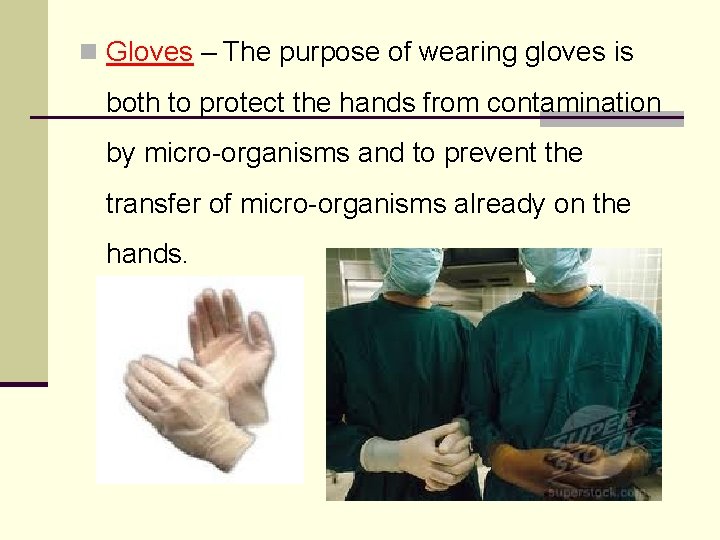 Gloves – The purpose of wearing gloves is both to protect the hands from contamination by micro-organisms and to prevent the transfer of micro-organisms already on the hands.

SUPER STOCK
superstock.com